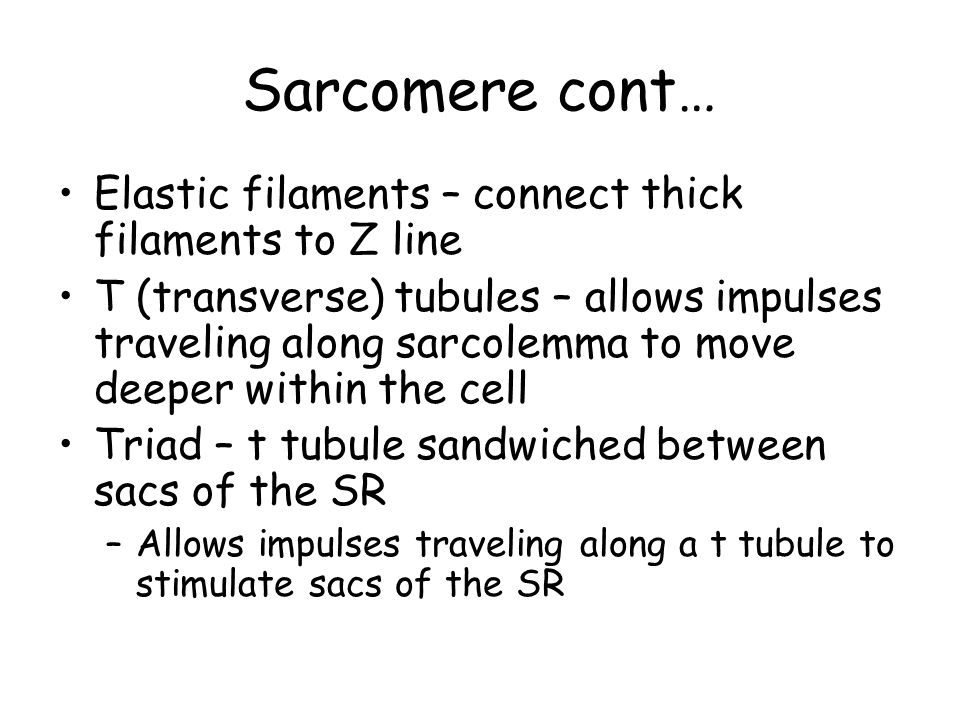 Sarcomere cont…

• Elastic filaments – connect thick filaments to Z line
• T (transverse) tubules – allows impulses traveling along sarcolemma to move deeper within the cell
• Triad – t tubule sandwiched between sacs of the SR
– Allows impulses traveling along a t tubule to stimulate sacs of the SR